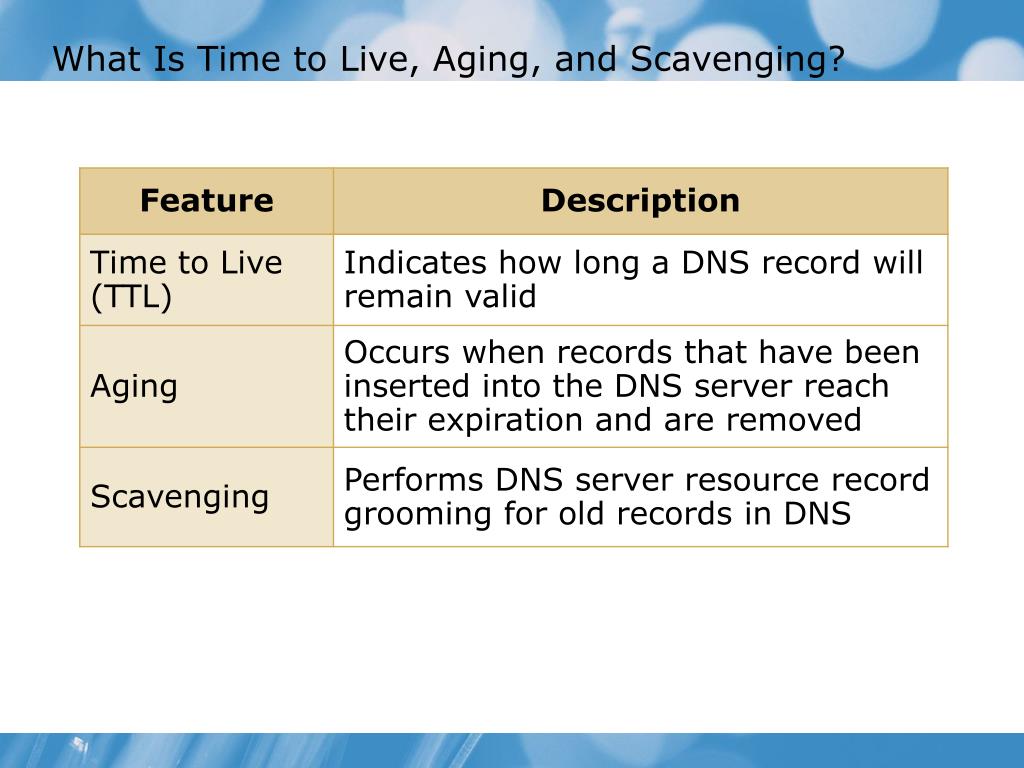 What Is Time to Live, Aging, and Scavenging?

| Feature | Description |
|---|---|
| Time to Live (TTL) | Indicates how long a DNS record will remain valid |
| Aging | Occurs when records that have been inserted into the DNS server reach their expiration and are removed |
| Scavenging | Performs DNS server resource record grooming for old records in DNS |